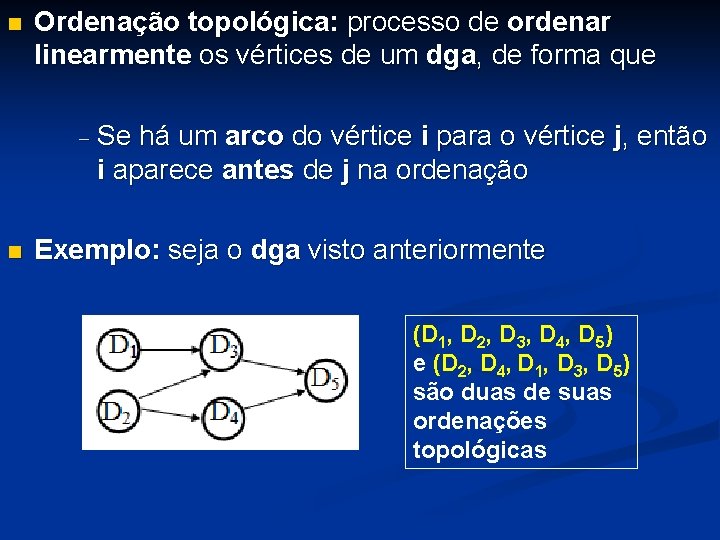 Ordenação topológica: processo de ordenar linearmente os vértices de um dga, de forma que

– Se há um arco do vértice i para o vértice j, então i aparece antes de j na ordenação

Exemplo: seja o dga visto anteriormente

$D_1$ $D_3$ $D_5$ $D_2$ $D_4$

($D_1$, $D_2$, $D_3$, $D_4$, $D_5$) e ($D_2$, $D_4$, $D_1$, $D_3$, $D_5$) são duas de suas ordenações topológicas